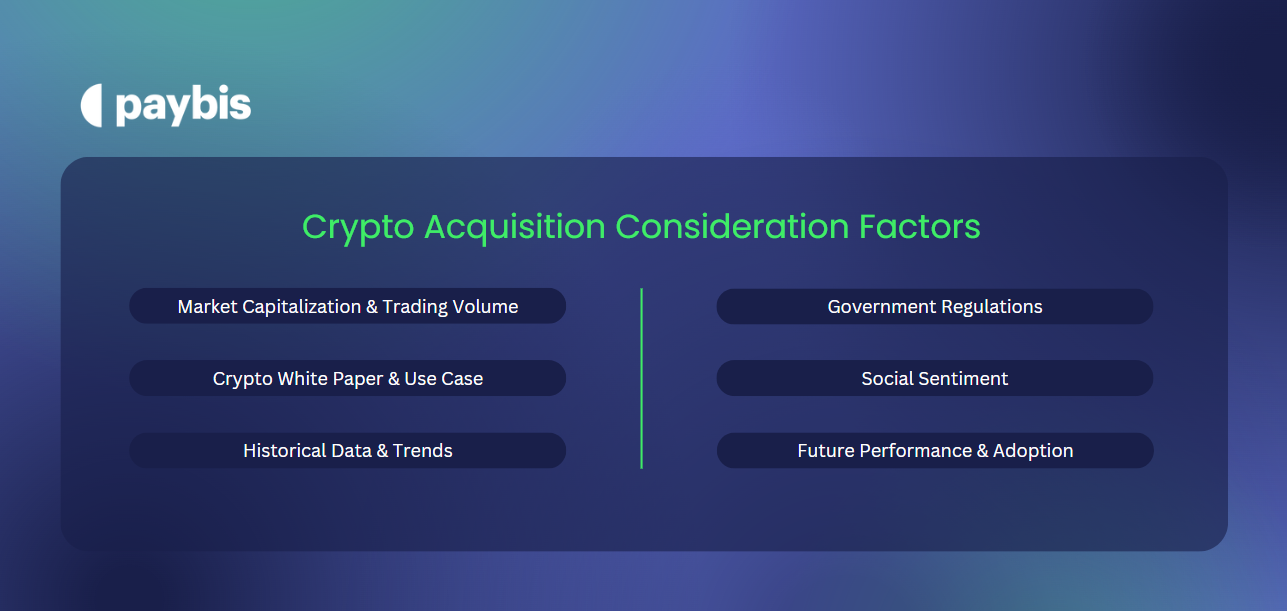 paybis

Crypto Acquisition Consideration Factors

Market Capitalization & Trading Volume

Crypto White Paper & Use Case

Historical Data & Trends

Government Regulations

Social Sentiment

Future Performance & Adoption